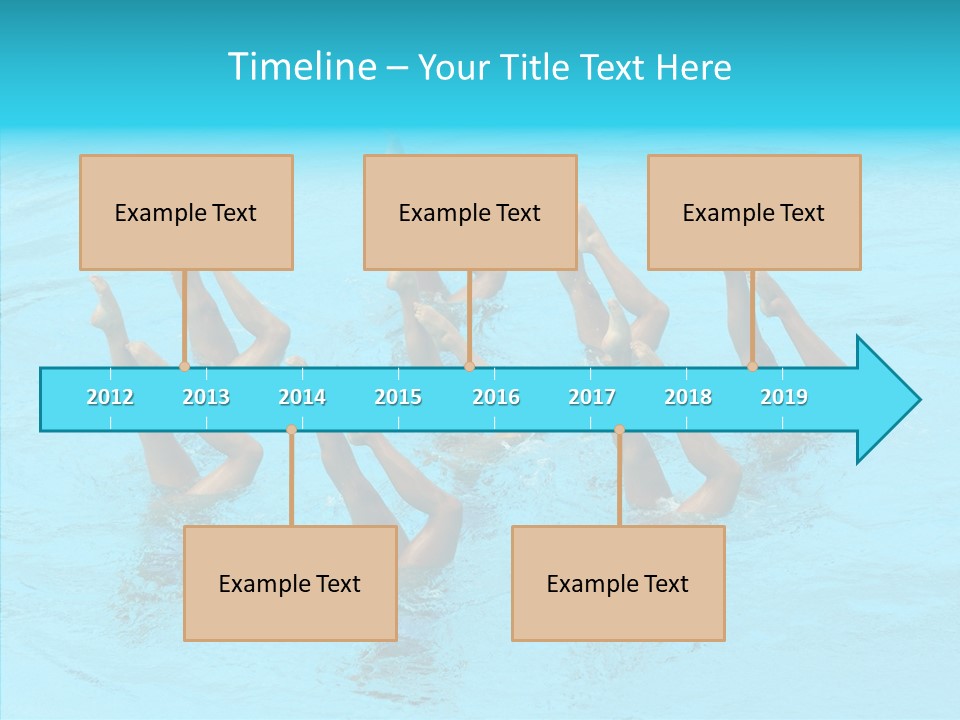 Timeline – Your Title Text Here

Example Text

Example Text

Example Text

2012 2013 2014 2015 2016 2017 2018 2019

Example Text

Example Text